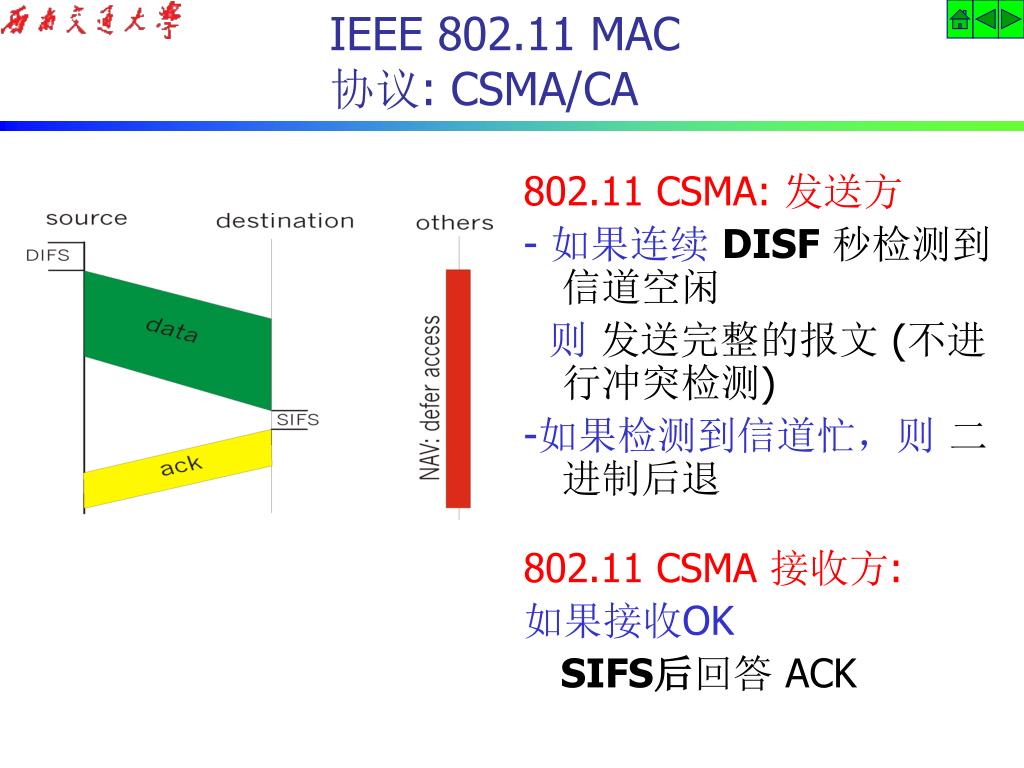 西南交通大学

IEEE 802.11 MAC
协议: CSMA/CA

source

destination

others

DIFS

data

SIFS

ack

NAV: defer access

802.11 CSMA: 发送方
- 如果连续 DISF 秒检测到信道空闲
则 发送完整的报文 (不进行冲突检测)
-如果检测到信道忙，则 二进制后退

802.11 CSMA 接收方:
如果接收OK
SIFS后回答 ACK